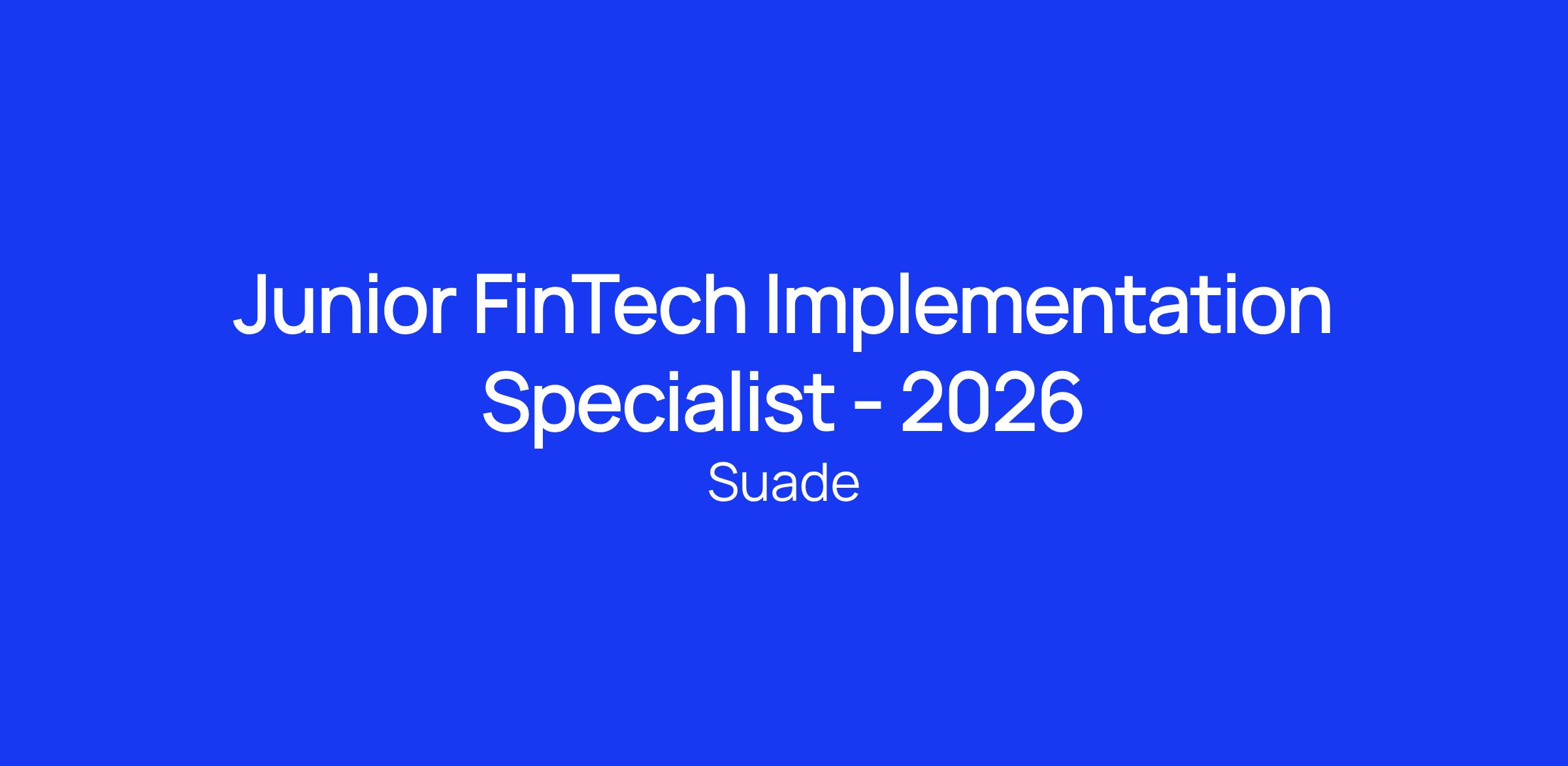 Junior FinTech Implementation Specialist - 2026

Suade